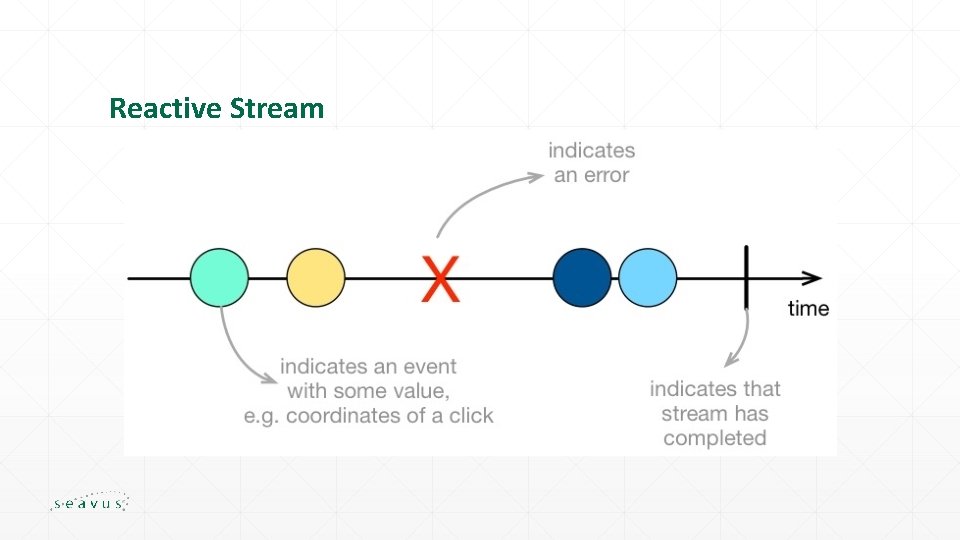 Reactive Stream

indicates an error

X

time

indicates an event with some value, e.g. coordinates of a click

indicates that stream has completed

seavus